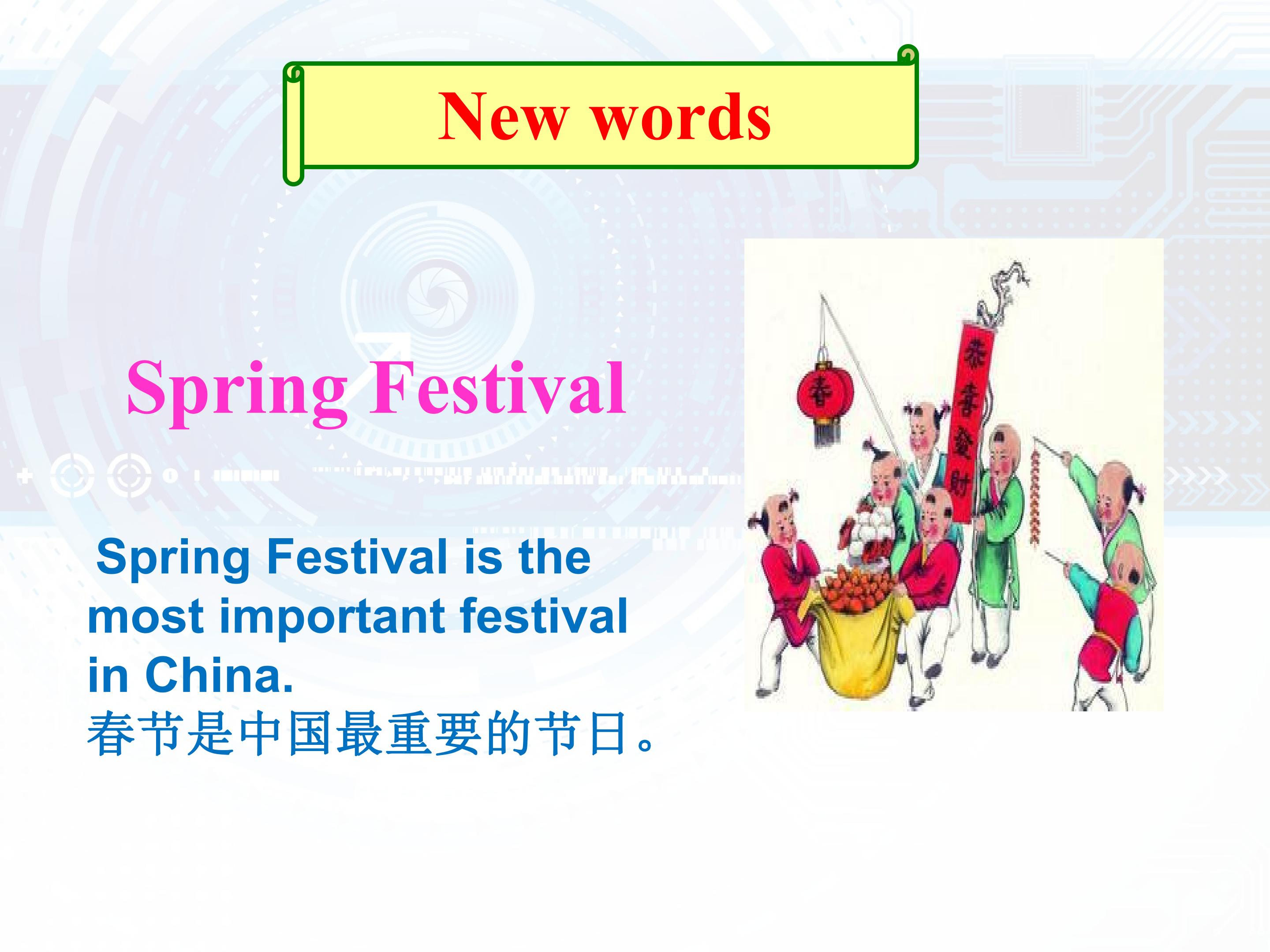 New words

Spring Festival

Spring Festival is the most important festival in China.
春节是中国最重要的节日。

春

恭喜發財